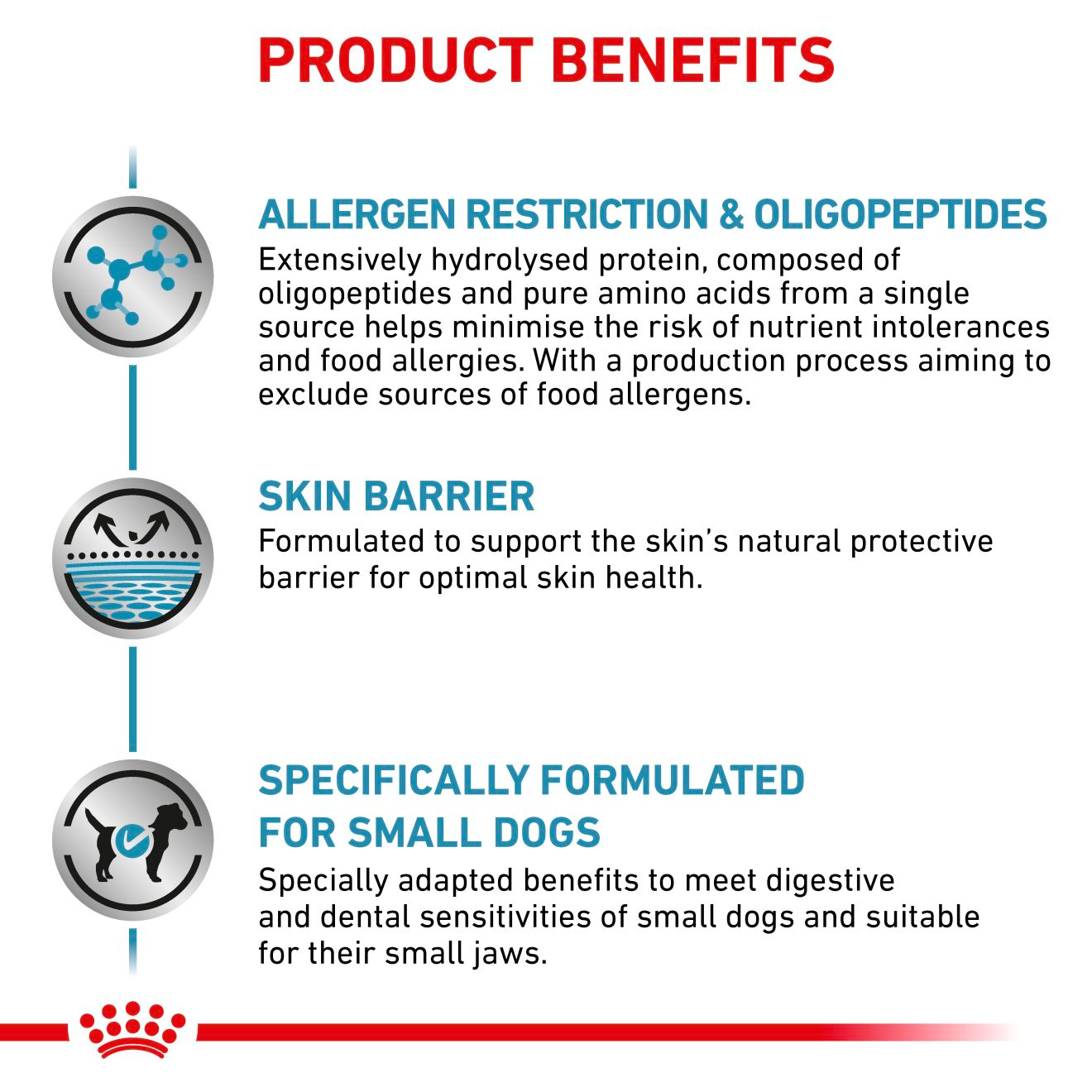 PRODUCT BENEFITS

ALLERGEN RESTRICTION & OLIGOPEPTIDES
Extensively hydrolysed protein, composed of oligopeptides and pure amino acids from a single source helps minimise the risk of nutrient intolerances and food allergies. With a production process aiming to exclude sources of food allergens.

SKIN BARRIER
Formulated to support the skin's natural protective barrier for optimal skin health.

SPECIFICALLY FORMULATED FOR SMALL DOGS
Specially adapted benefits to meet digestive and dental sensitivities of small dogs and suitable for their small jaws.